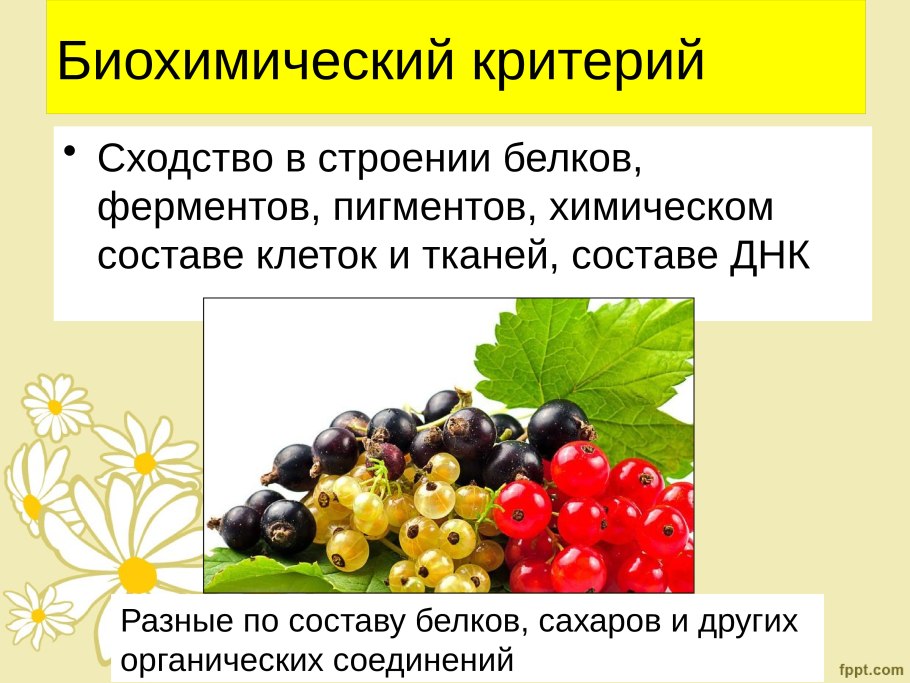 Биохимический критерий

• Сходство в строении белков, ферментов, пигментов, химическом составе клеток и тканей, составе ДНК

Разные по составу белков, сахаров и других органических соединений

fppt.com